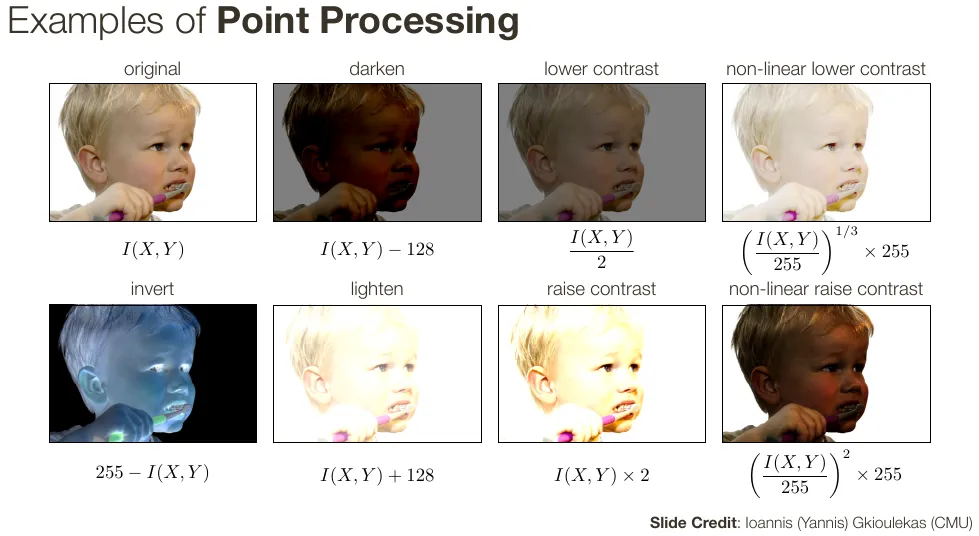 Examples of Point Processing

original

$I(X,Y)$

darken

$I(X,Y) - 128$

lower contrast

$\frac{I(X,Y)}{2}$

non-linear lower contrast

$\left(\frac{I(X,Y)}{255}\right)^{1/3} \times 255$

invert

$255 - I(X,Y)$

lighten

$I(X,Y) + 128$

raise contrast

$I(X,Y) \times 2$

non-linear raise contrast

$\left(\frac{I(X,Y)}{255}\right)^{2} \times 255$

Slide Credit: Ioannis (Yannis) Gkioulekas (CMU)